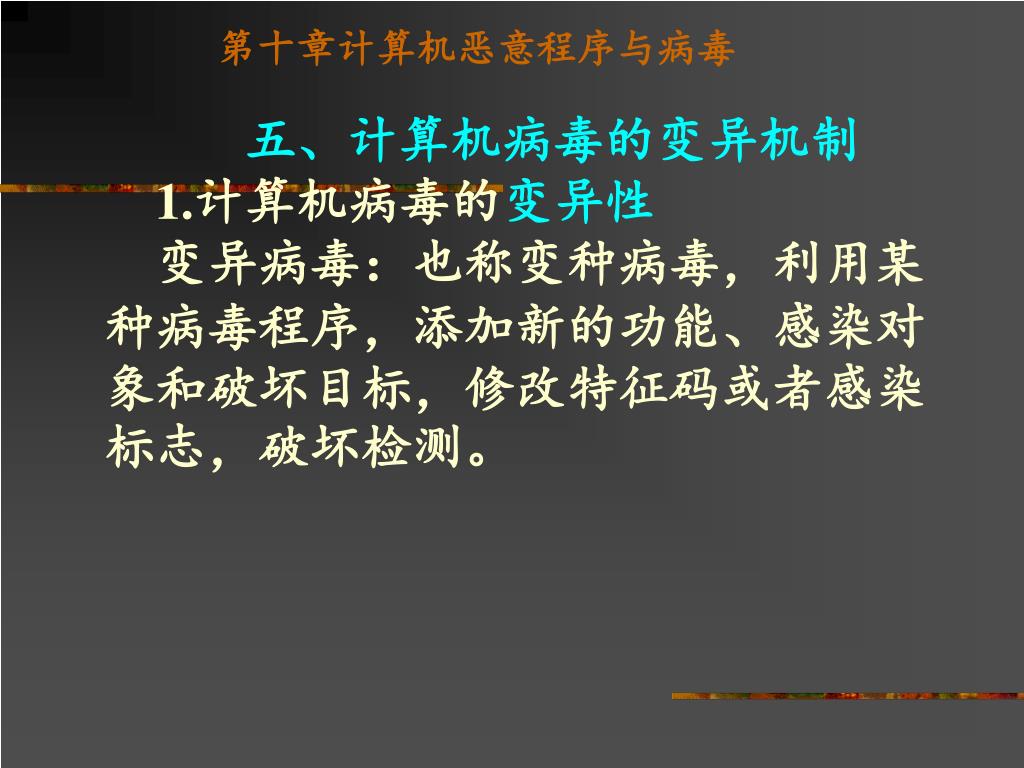 第十章计算机恶意程序与病毒

五、计算机病毒的变异机制

1.计算机病毒的变异性

变异病毒：也称变种病毒，利用某种病毒程序，添加新的功能、感染对象和破坏目标，修改特征码或者感染标志，破坏检测。